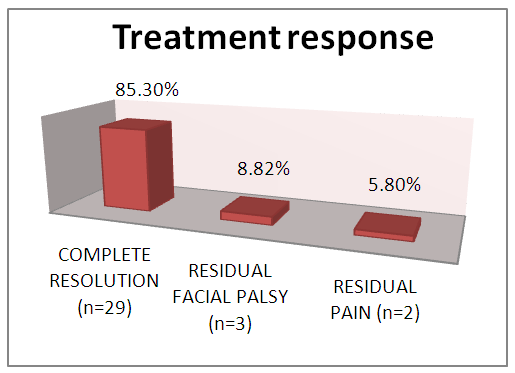 Treatment response

85.30%

8.82%

5.80%

COMPLETE RESOLUTION (n=29)

RESIDUAL FACIAL PALSY (n=3)

RESIDUAL PAIN (n=2)